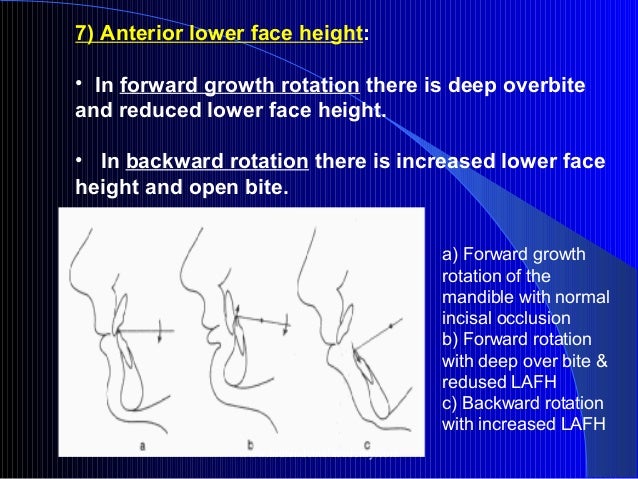 7) Anterior lower face height:

• In forward growth rotation there is deep overbite and reduced lower face height.

• In backward rotation there is increased lower face height and open bite.

a b c

a) Forward growth rotation of the mandible with normal incisal occlusion
b) Forward rotation with deep over bite & redused LAFH
c) Backward rotation with increased LAFH